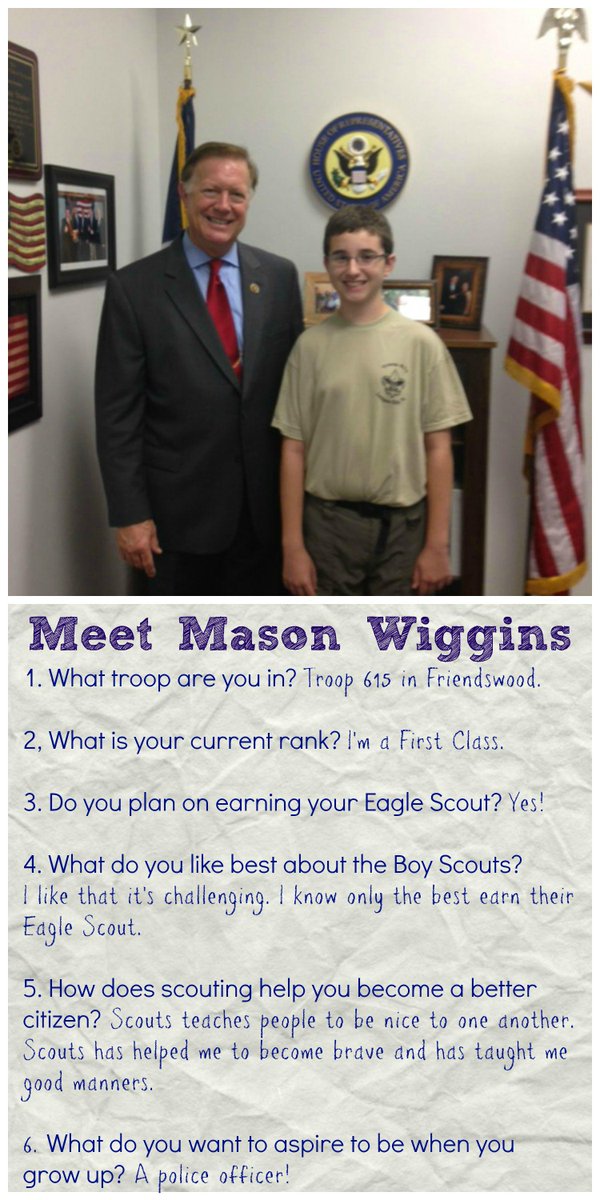 HOUSE OF REPRESENTATIVES UNITED STATES OF AMERICA

Meet Mason Wiggins

1. What troop are you in? Troop 615 in Friendswood.

2, What is your current rank? I'm a First Class.

3. Do you plan on earning your Eagle Scout? Yes!

4. What do you like best about the Boy Scouts? I like that it's challenging. I know only the best earn their Eagle Scout.

5. How does scouting help you become a better citizen? Scouts teaches people to be nice to one another. Scouts has helped me to become brave and has taught me good manners.

6. What do you want to aspire to be when you grow up? A police officer!